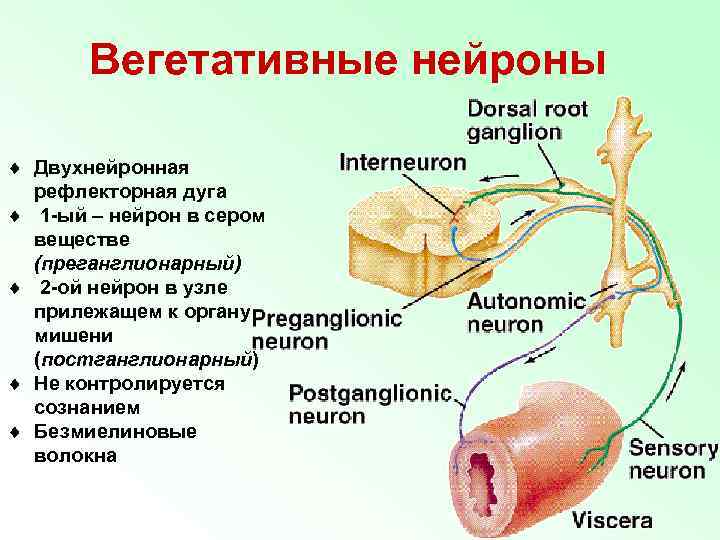 Вегетативные нейроны

♦ Двухнейронная рефлекторная дуга
♦ 1-ый – нейрон в сером веществе (преганглионарный)
♦ 2-ой нейрон в узле прилежащем к органу мишени (постганглионарный)
♦ Не контролируется сознанием
♦ Безмиелиновые волокна

Dorsal root ganglion
Interneuron
Preganglionic neuron
Autonomic neuron
Postganglionic neuron
Sensory neuron
Viscera